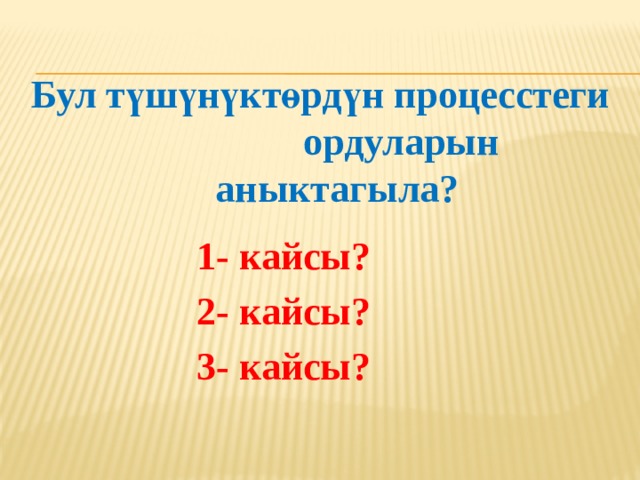 Бул түшүнүктөрдүн процесстеги ордуларын аныктагыла?

1- кайсы?

2- кайсы?

3- кайсы?